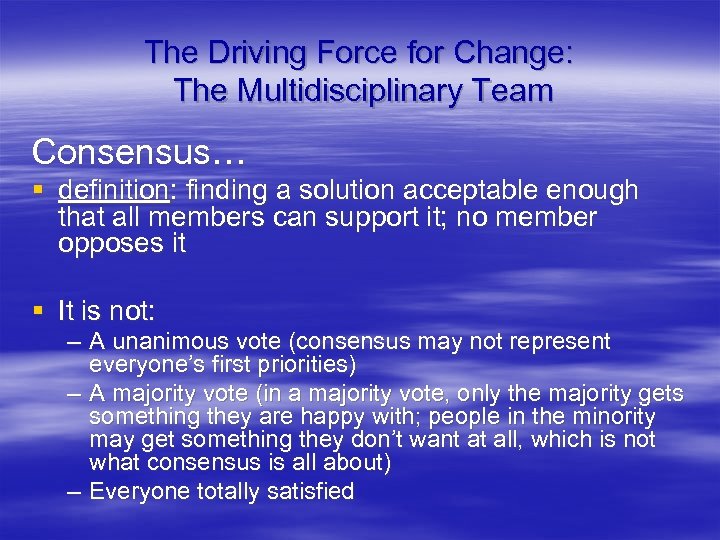 The Driving Force for Change:
The Multidisciplinary Team

Consensus…

▪ definition: finding a solution acceptable enough that all members can support it; no member opposes it

▪ It is not:
– A unanimous vote (consensus may not represent everyone’s first priorities)
– A majority vote (in a majority vote, only the majority gets something they are happy with; people in the minority may get something they don’t want at all, which is not what consensus is all about)
– Everyone totally satisfied